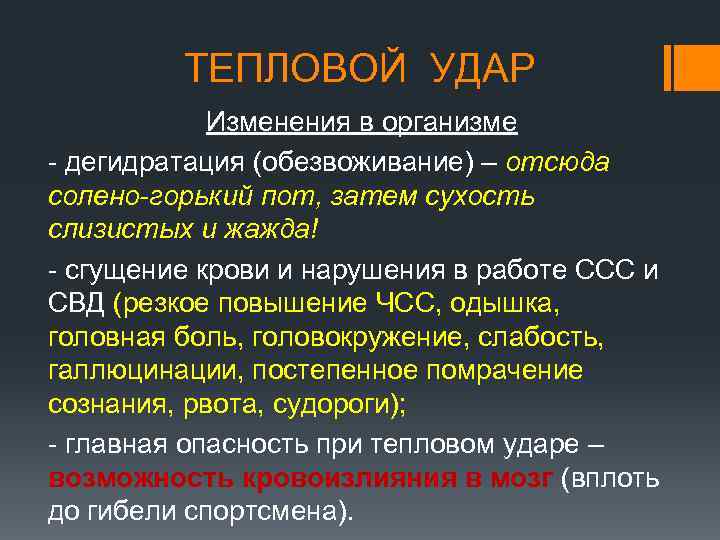 ТЕПЛОВОЙ УДАР

Изменения в организме

- дегидратация (обезвоживание) – отсюда солено-горький пот, затем сухость слизистых и жажда!

- сгущение крови и нарушения в работе ССС и СВД (резкое повышение ЧСС, одышка, головная боль, головокружение, слабость, галлюцинации, постепенное помрачение сознания, рвота, судороги);

- главная опасность при тепловом ударе – возможность кровоизлияния в мозг (вплоть до гибели спортсмена).